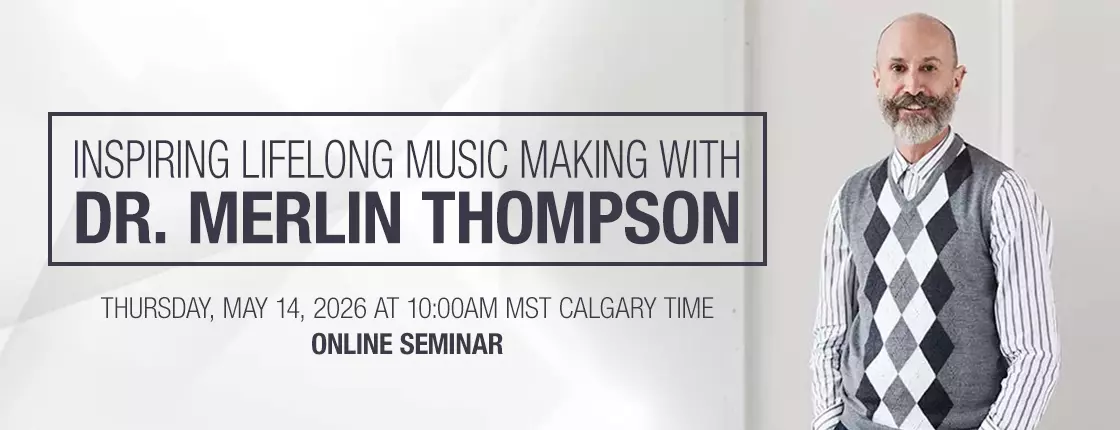 INSPIRING LIFELONG MUSIC MAKING WITH
DR. MERLIN THOMPSON

THURSDAY, MAY 14, 2026 AT 10:00AM MST CALGARY TIME
ONLINE SEMINAR